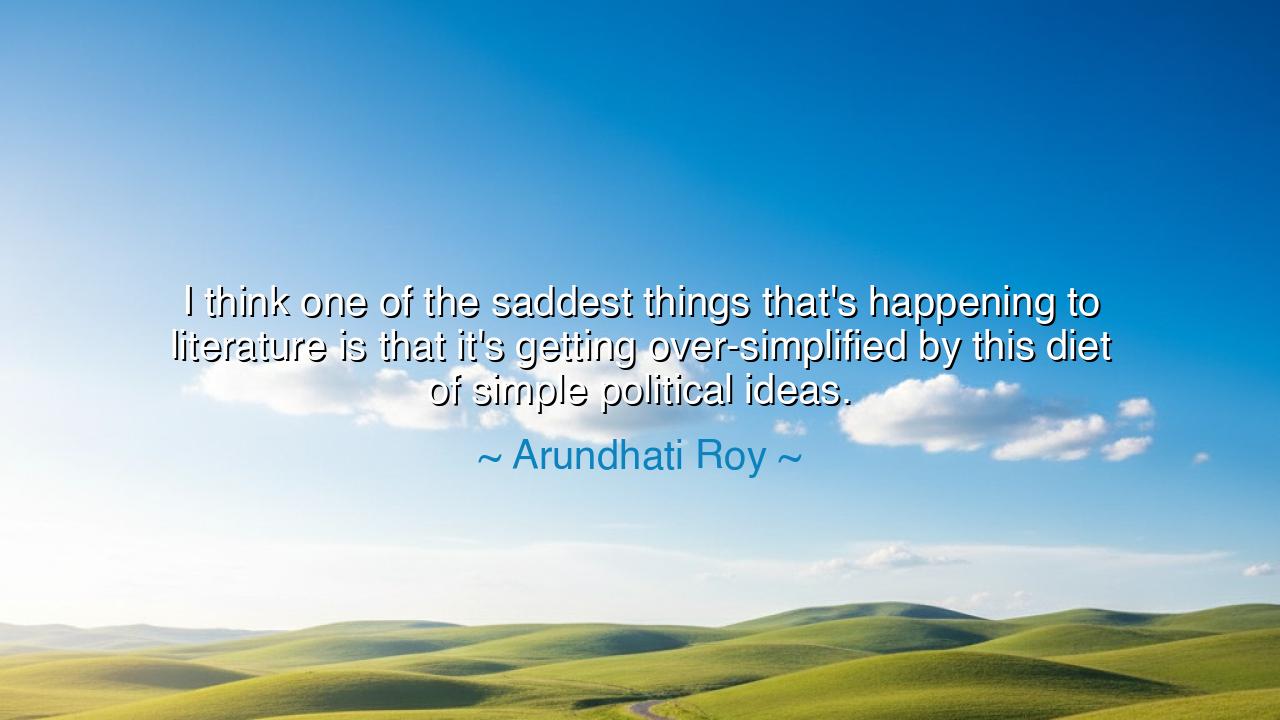 I think one of the saddest things that's happening to literature is that it's getting over-simplified by this diet of simple political ideas.

~ Arundhati Roy ~